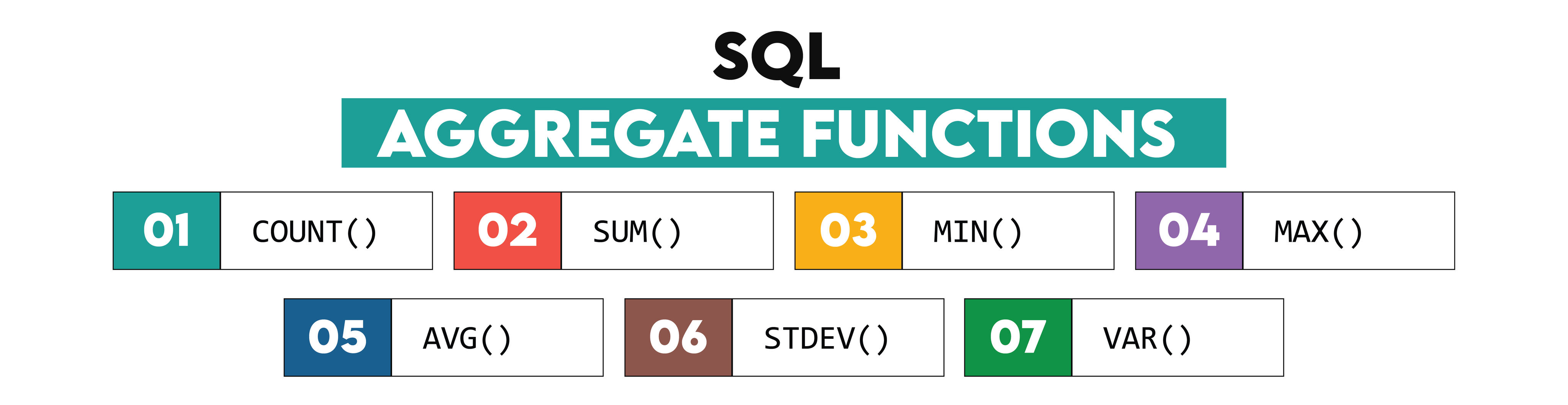 SQL
AGGREGATE FUNCTIONS

01 COUNT()
02 SUM()
03 MIN()
04 MAX()
05 AVG()
06 STDEV()
07 VAR()